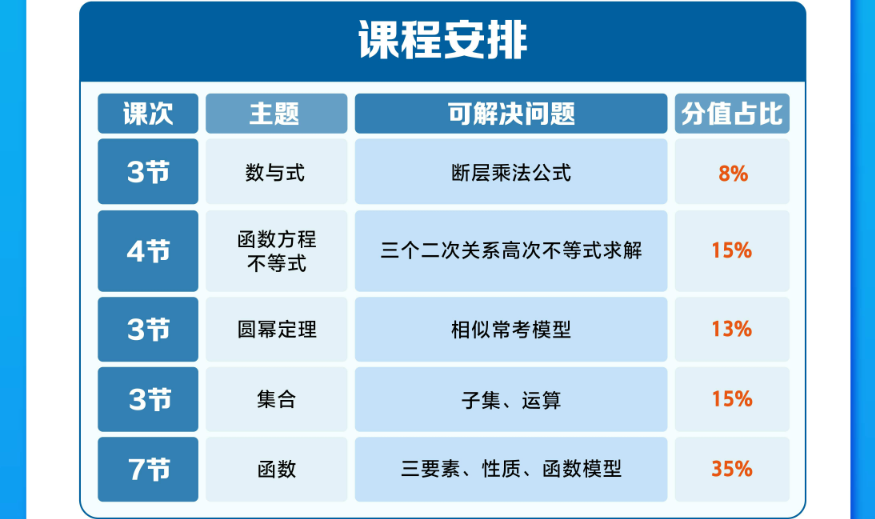 课程安排

| 课次 | 主题 | 可解决问题 | 分值占比 |
|---|---|---|---|
| 3节 | 数与式 | 断层乘法公式 | 8% |
| 4节 | 函数方程 不等式 | 三个二次关系高次不等式求解 | 15% |
| 3节 | 圆幂定理 | 相似常考模型 | 13% |
| 3节 | 集合 | 子集、运算 | 15% |
| 7节 | 函数 | 三要素、性质、函数模型 | 35% |